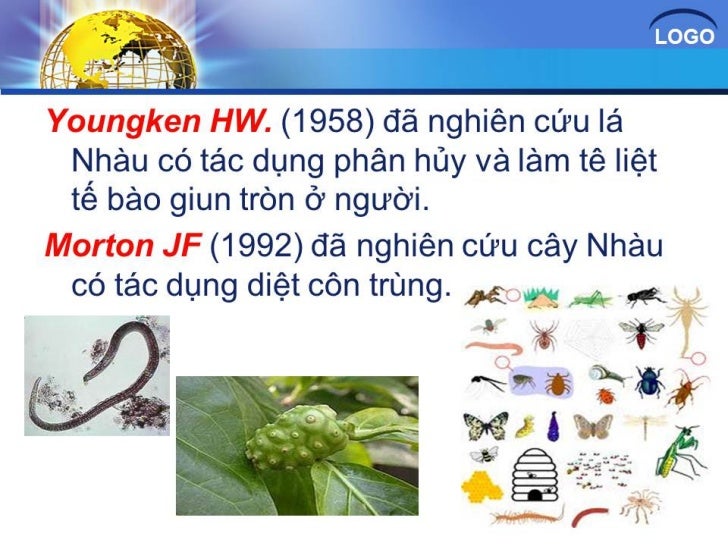 LOGO

Youngken HW. (1958) đã nghiên cứu lá Nhàu có tác dụng phân hủy và làm tê liệt tế bào giun tròn ở người.

Morton JF (1992) đã nghiên cứu cây Nhàu có tác dụng diệt côn trùng.